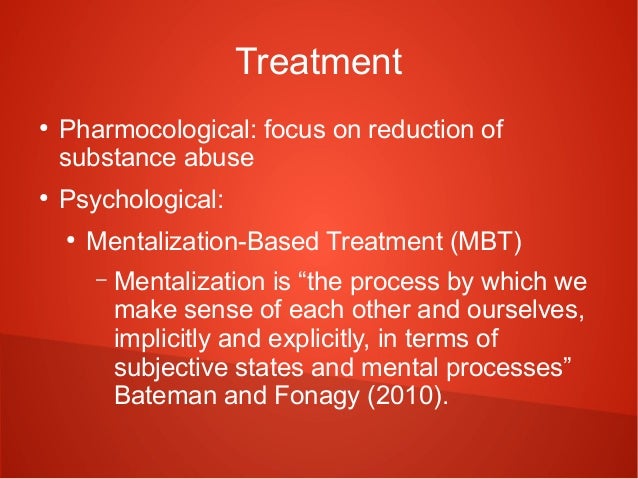 Treatment

• Pharmocological: focus on reduction of substance abuse

• Psychological:

• Mentalization-Based Treatment (MBT)

– Mentalization is “the process by which we make sense of each other and ourselves, implicitly and explicitly, in terms of subjective states and mental processes” Bateman and Fonagy (2010).